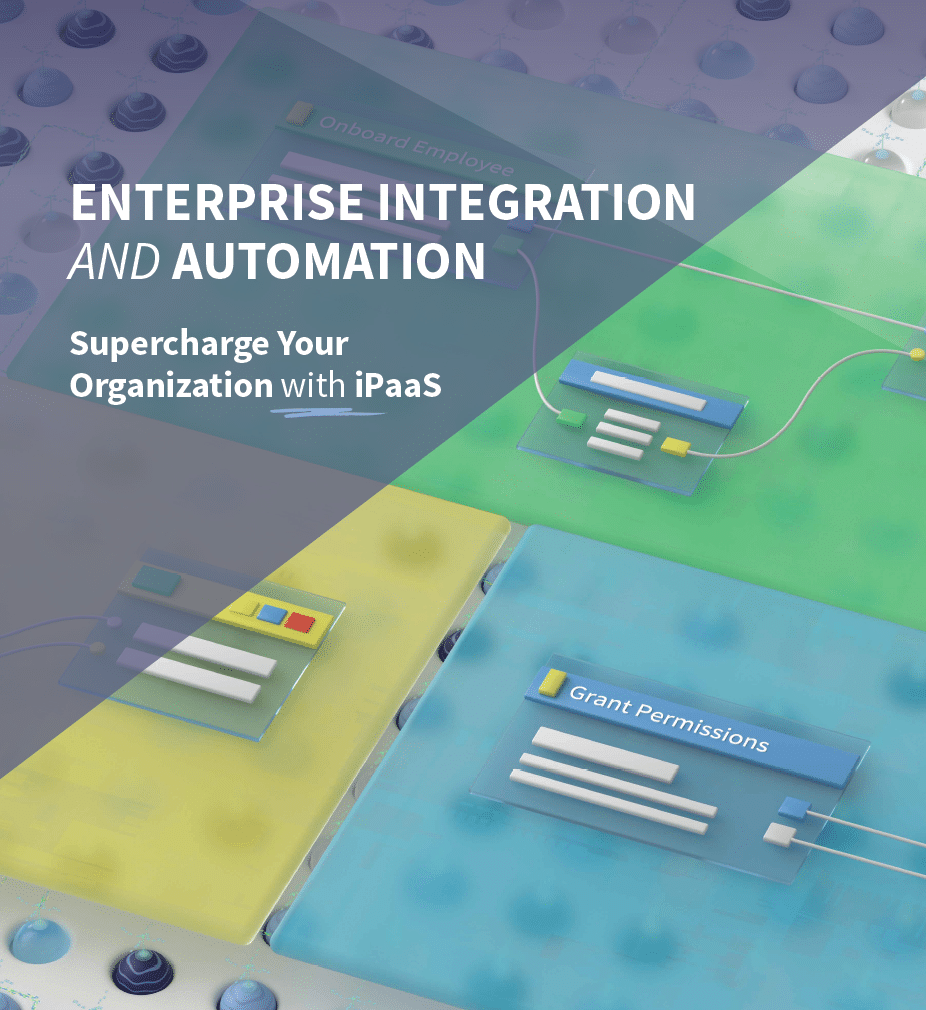 Onboard Employee

ENTERPRISE INTEGRATION AND AUTOMATION

Supercharge Your Organization with iPaaS

Grant Permissions